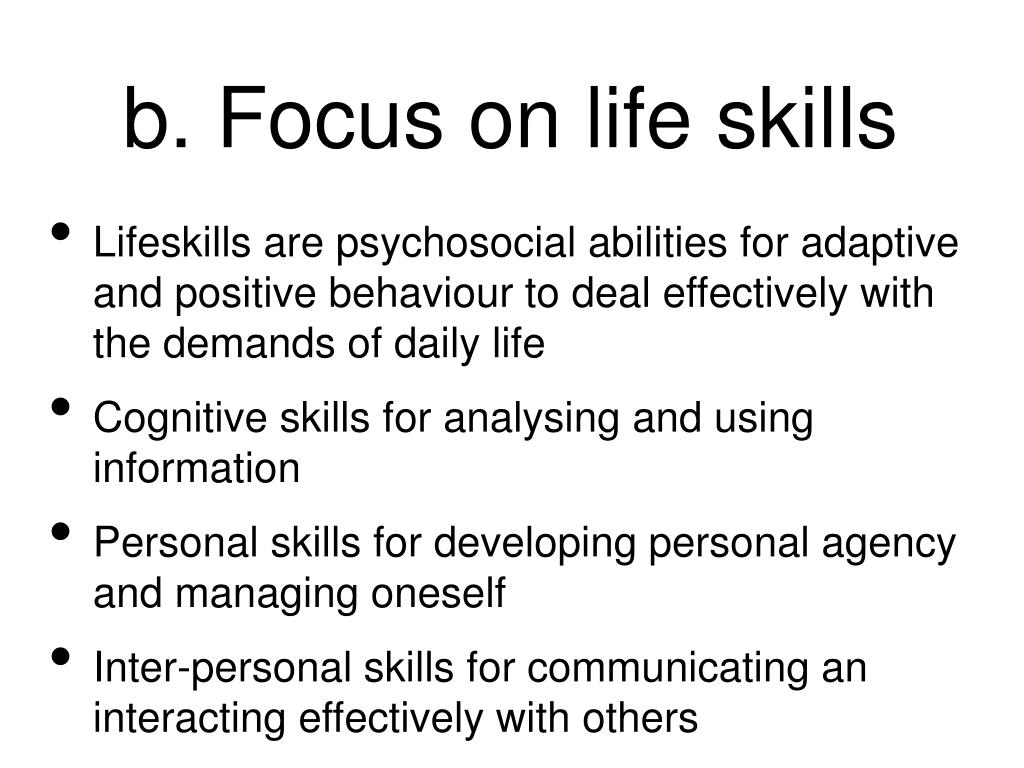 b. Focus on life skills

• Lifeskills are psychosocial abilities for adaptive and positive behaviour to deal effectively with the demands of daily life
• Cognitive skills for analysing and using information
• Personal skills for developing personal agency and managing oneself
• Inter-personal skills for communicating an interacting effectively with others